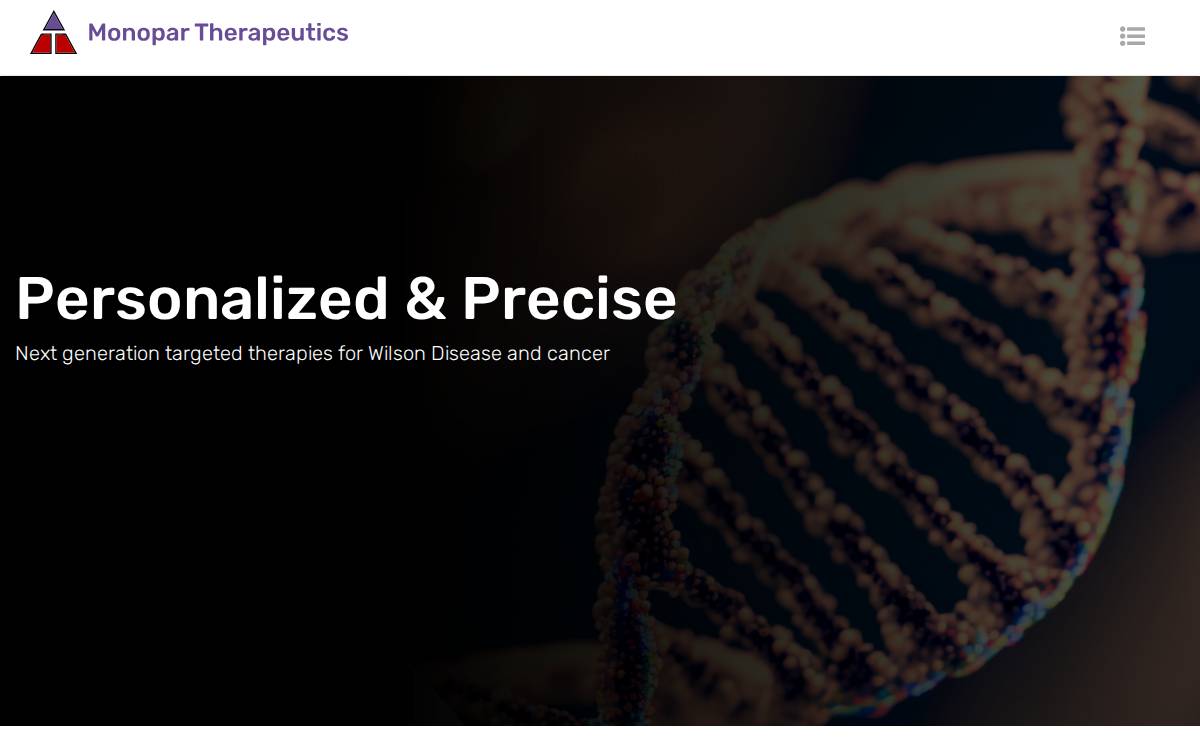 Monopar Therapeutics

Personalized & Precise

Next generation targeted therapies for Wilson Disease and cancer